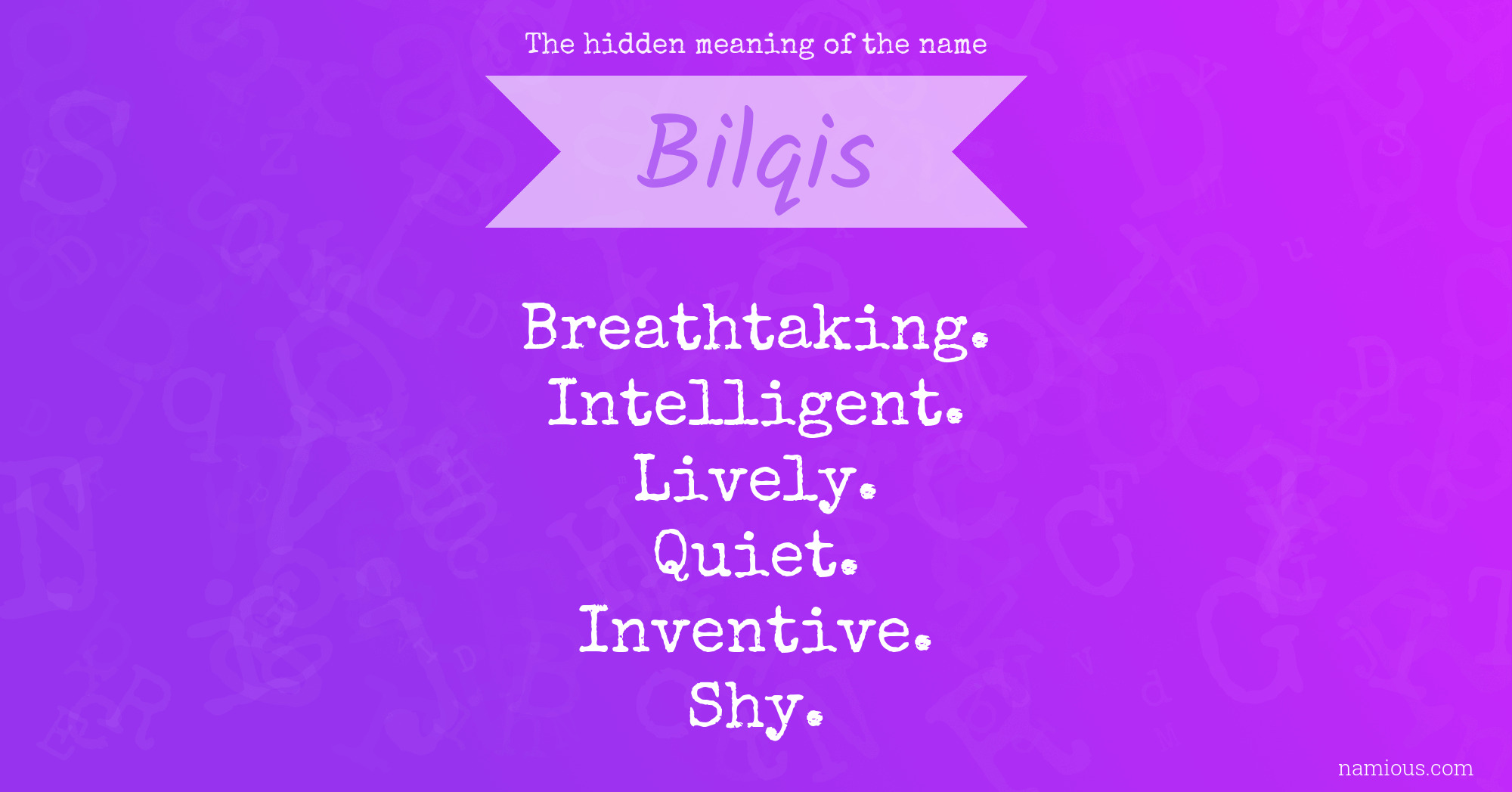 The hidden meaning of the name

Bilqis

Breathtaking.
Intelligent.
Lively.
Quiet.
Inventive.
Shy.

namious.com